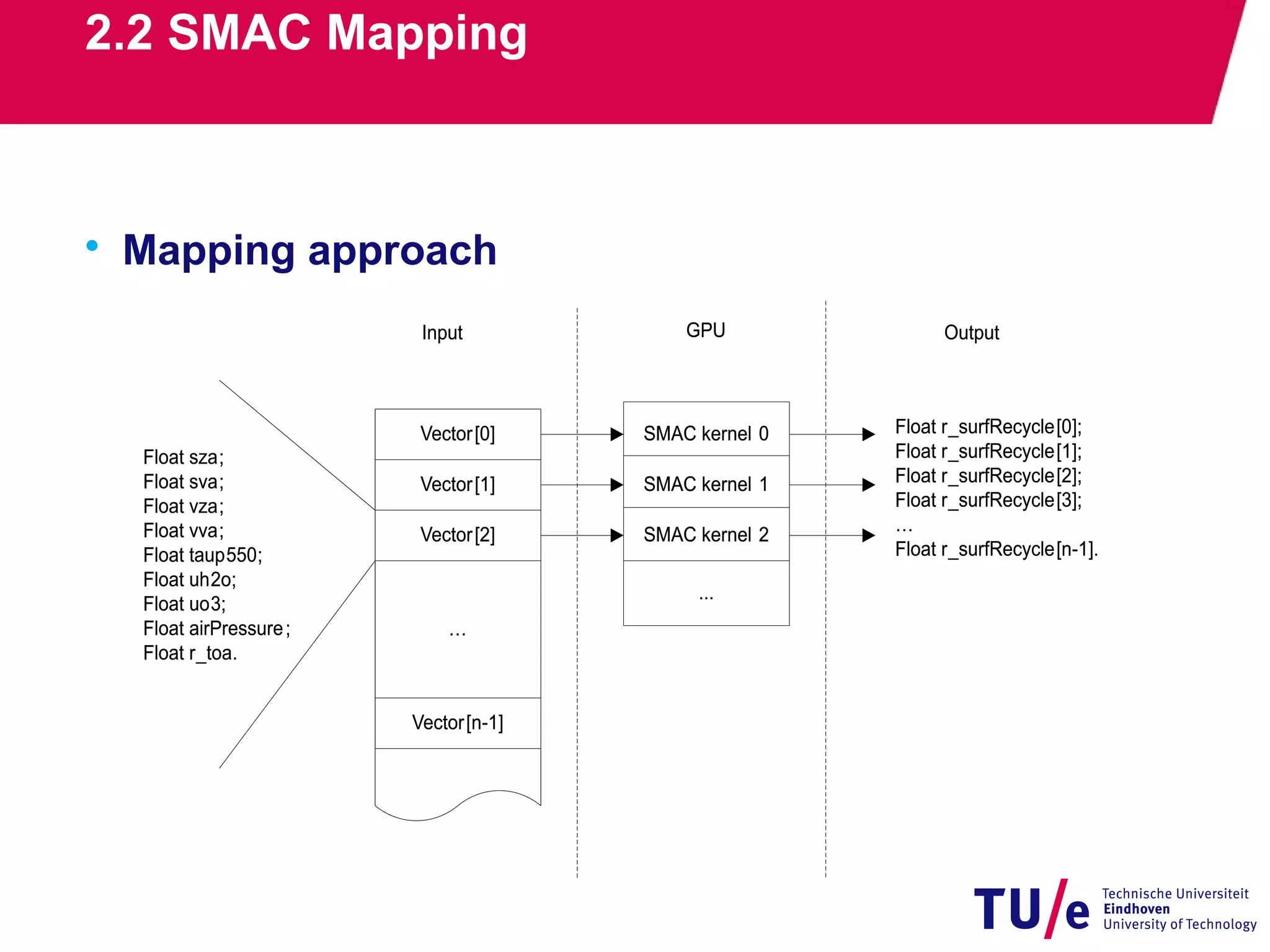 2.2 SMAC Mapping

• Mapping approach

Input

GPU

Output

Float sza;
Float sva;
Float vza;
Float vva;
Float taup550;
Float uh2o;
Float uo3;
Float airPressure;
Float r_toa.

Vector[0]

Vector[1]

Vector[2]

...

Vector[n-1]

SMAC kernel 0

SMAC kernel 1

SMAC kernel 2

...

Float r_surfRecycle[0];
Float r_surfRecycle[1];
Float r_surfRecycle[2];
Float r_surfRecycle[3];
...
Float r_surfRecycle[n-1].

TU/e Technische Universiteit Eindhoven University of Technology